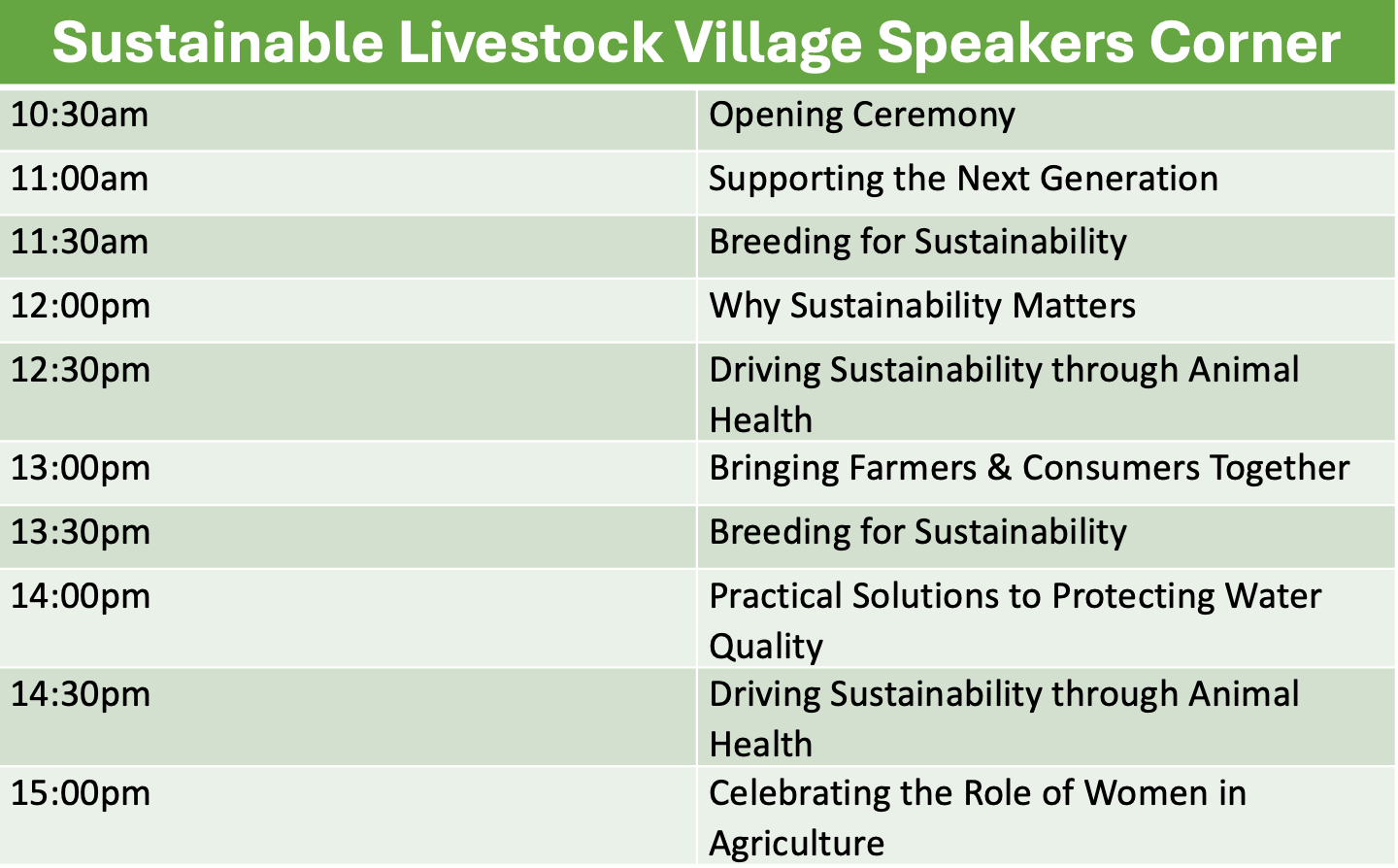 | Sustainable Livestock Village Speakers Corner | |
|---|---|
| 10:30am | Opening Ceremony |
| 11:00am | Supporting the Next Generation |
| 11:30am | Breeding for Sustainability |
| 12:00pm | Why Sustainability Matters |
| 12:30pm | Driving Sustainability through Animal Health |
| 13:00pm | Bringing Farmers & Consumers Together |
| 13:30pm | Breeding for Sustainability |
| 14:00pm | Practical Solutions to Protecting Water Quality |
| 14:30pm | Driving Sustainability through Animal Health |
| 15:00pm | Celebrating the Role of Women in Agriculture |